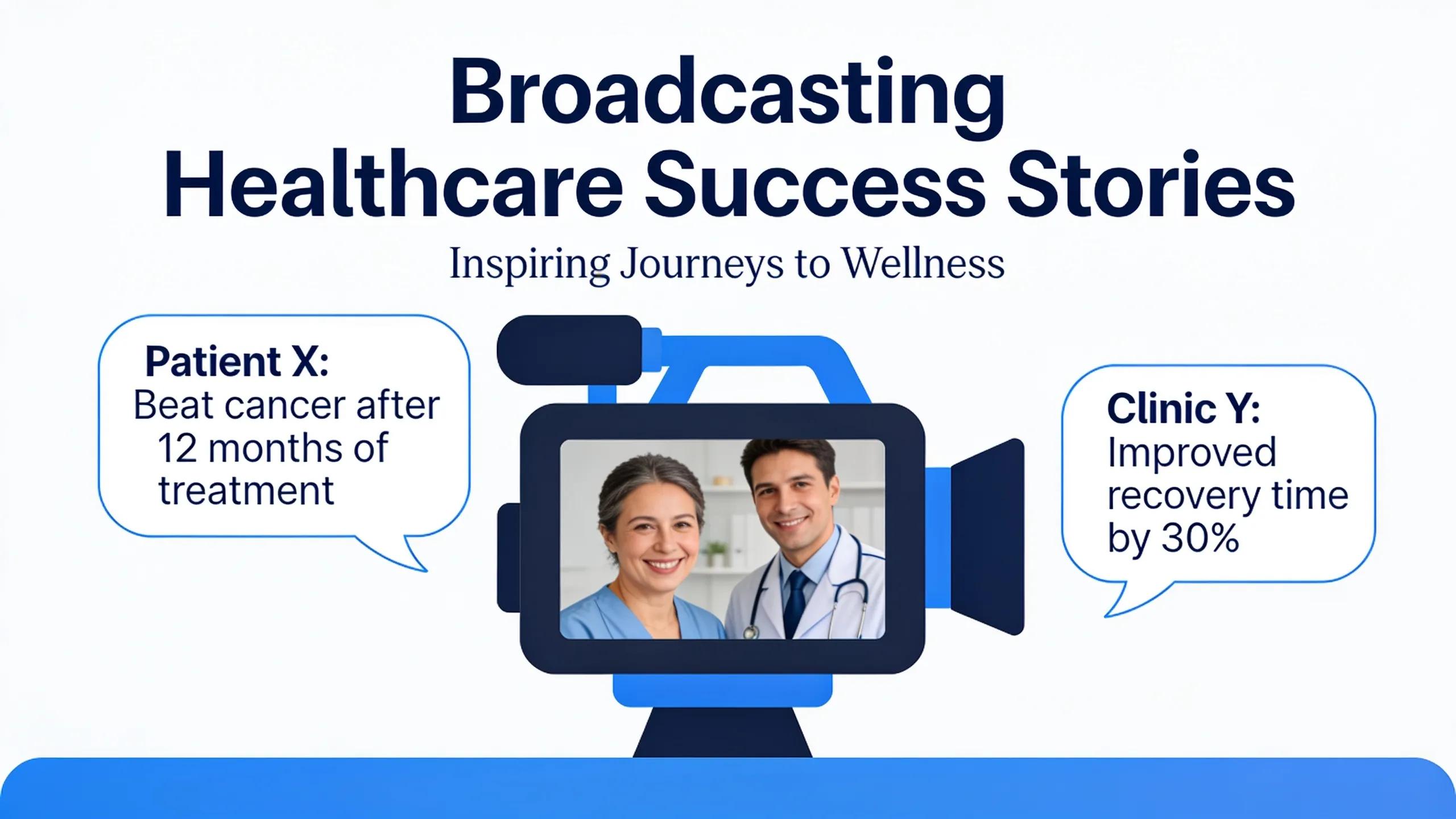 Broadcasting Healthcare Success Stories

Inspiring Journeys to Wellness

Patient X:
Beat cancer after 12 months of treatment

Clinic Y:
Improved recovery time by 30%